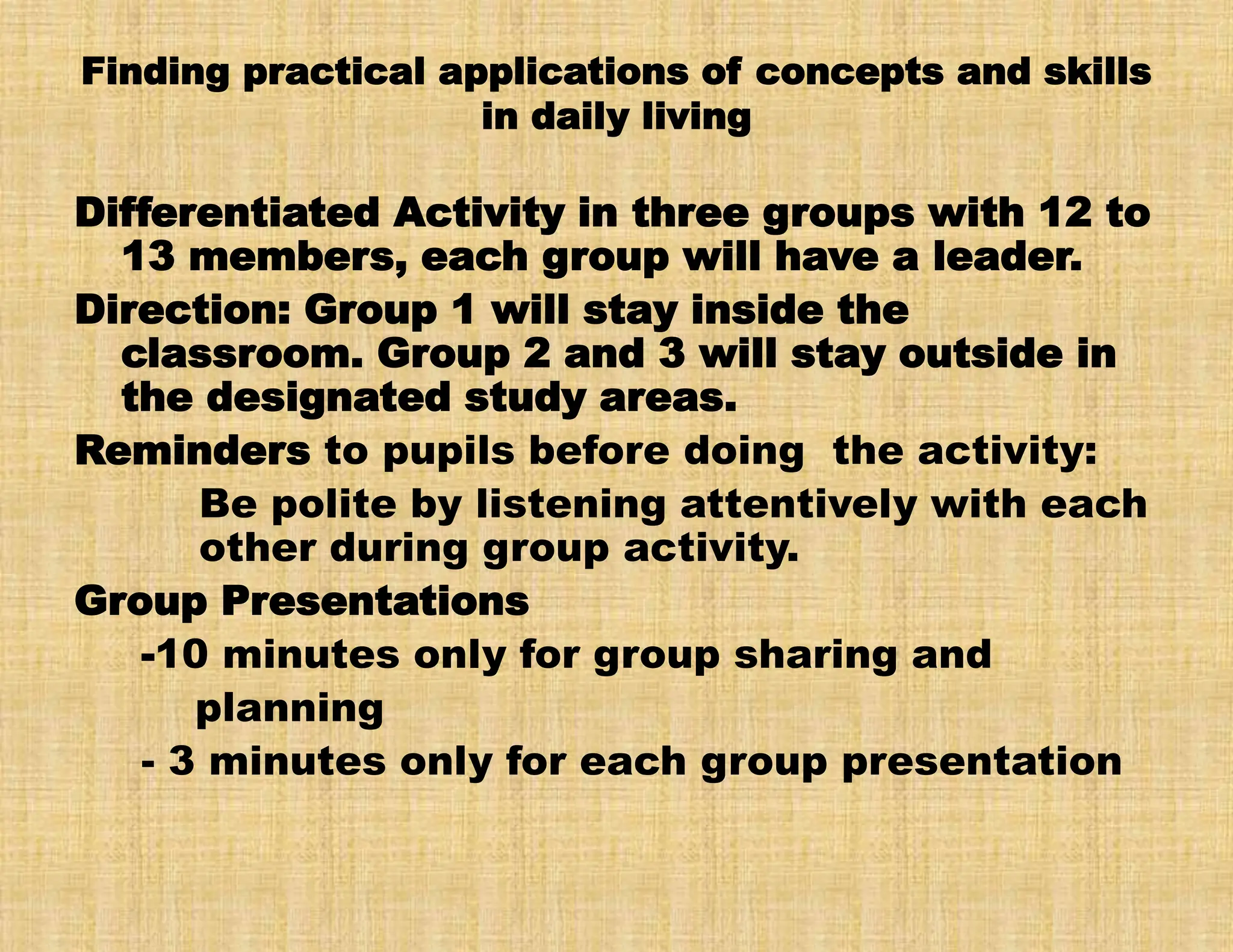 Finding practical applications of concepts and skills in daily living

Differentiated Activity in three groups with 12 to 13 members, each group will have a leader.

Direction: Group 1 will stay inside the classroom. Group 2 and 3 will stay outside in the designated study areas.

Reminders to pupils before doing  the activity:

Be polite by listening attentively with each other during group activity.

Group Presentations

-10 minutes only for group sharing and planning

- 3 minutes only for each group presentation